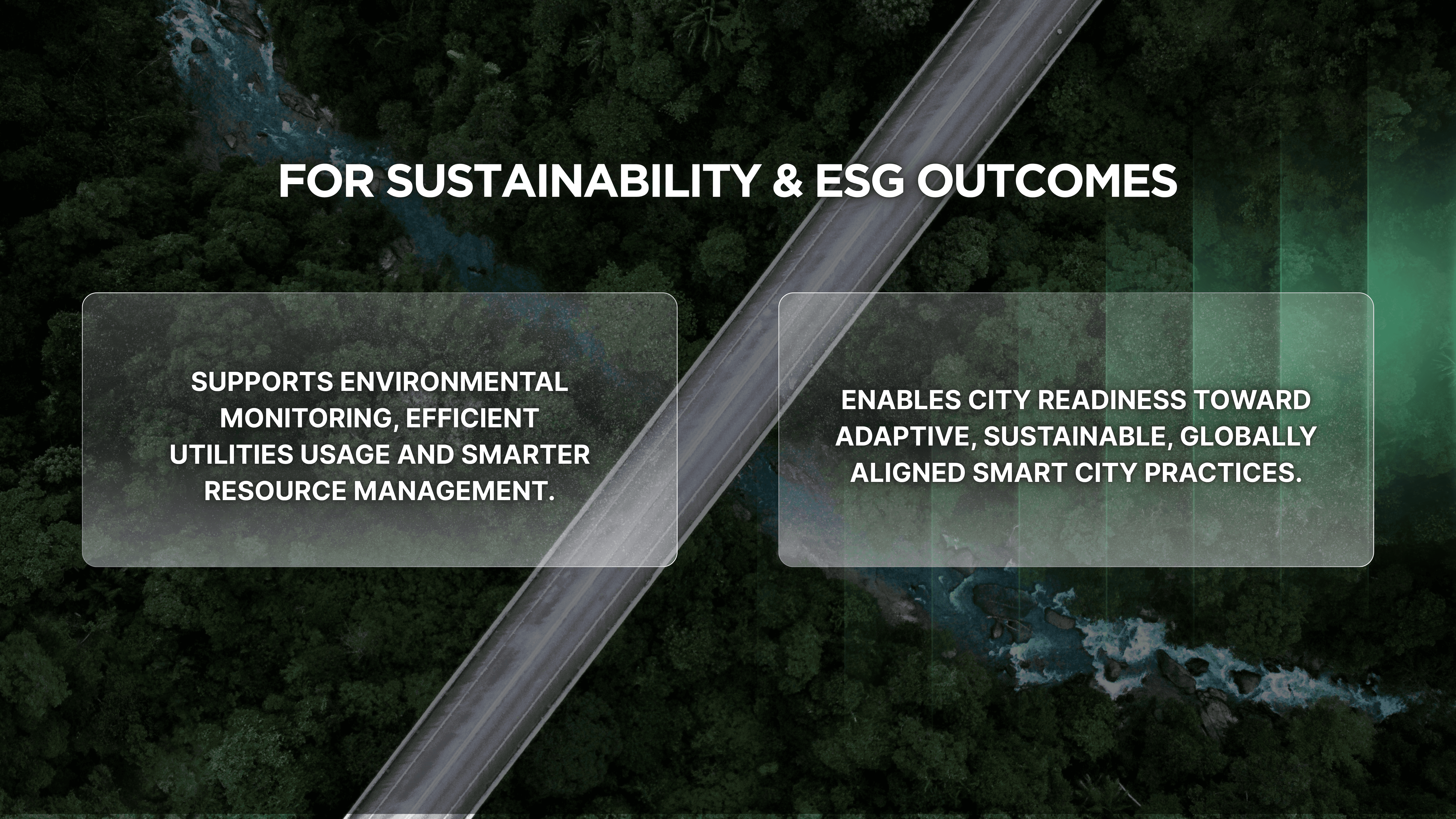 FOR SUSTAINABILITY & ESG OUTCOMES

SUPPORTS ENVIRONMENTAL MONITORING, EFFICIENT UTILITIES USAGE AND SMARTER RESOURCE MANAGEMENT.

ENABLES CITY READINESS TOWARD ADAPTIVE, SUSTAINABLE, GLOBALLY ALIGNED SMART CITY PRACTICES.